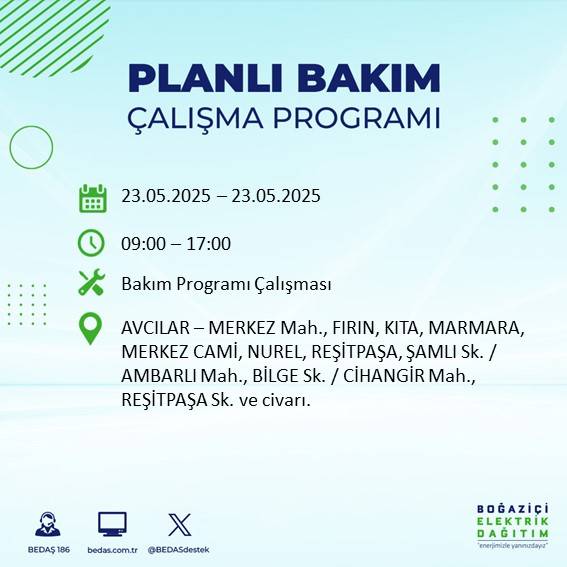 PLANLI BAKIM
ÇALIŞMA PROGRAMI

23.05.2025 – 23.05.2025

09:00 – 17:00

Bakım Programı Çalışması

AVCILAR – MERKEZ Mah., FIRIN, KITA, MARMARA, MERKEZ CAMİ, NUREL, REŞİTPAŞA, ŞAMLI Sk. / AMBARLI Mah., BİLGE Sk. / CİHANGİR Mah., REŞİTPAŞA Sk. ve civarı.

BEDAŞ 186

bedas.com.tr

@BEDASdestek

BOĞAZİÇİ
ELEKTRİK
DAĞITIM
"enerjimizle yanınızdayız"